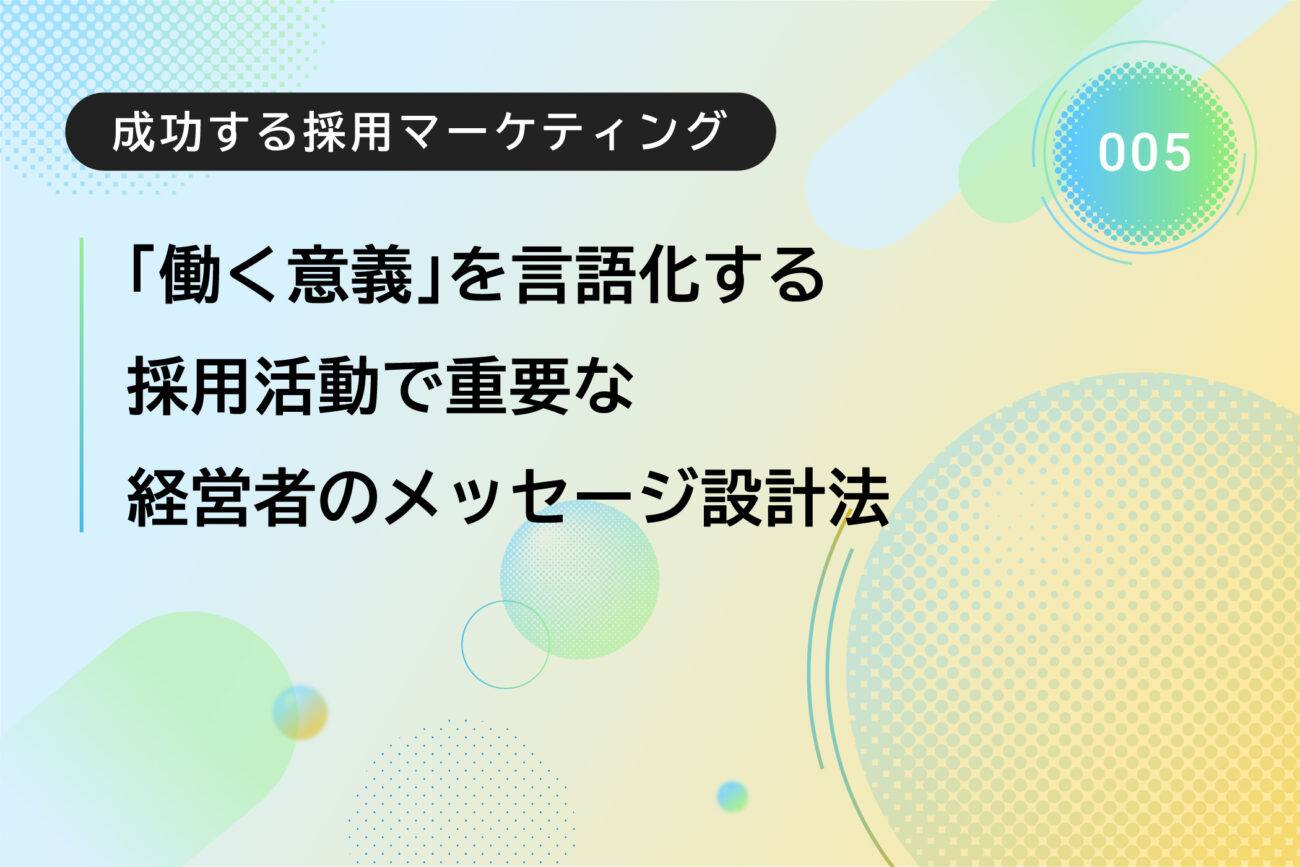 成功する採用マーケティング

005

「働く意義」を言語化する
採用活動で重要な
経営者のメッセージ設計法